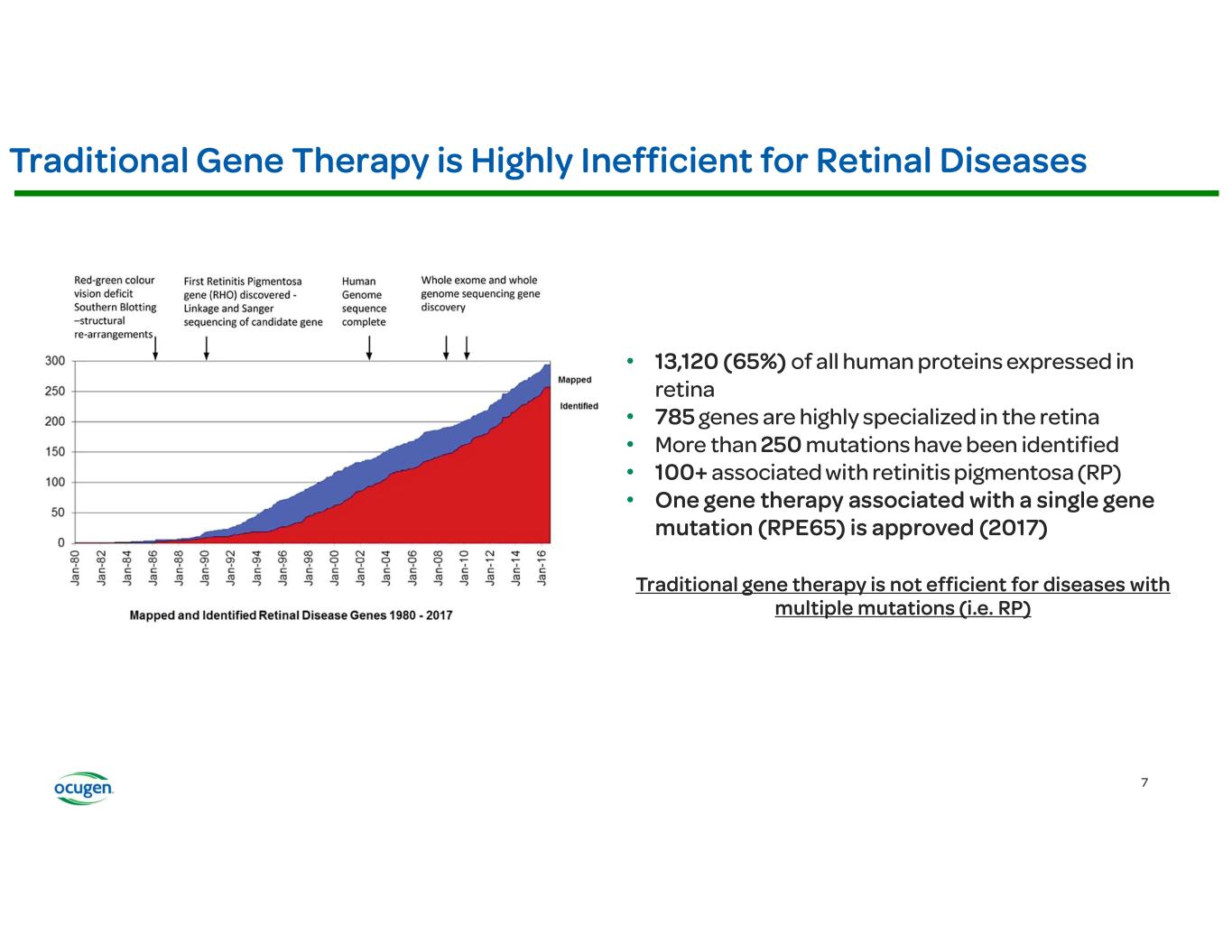 Traditional Gene Therapy is Highly Inefficient for Retinal Diseases

Red-green colour vision deficit Southern Blotting –structural re-arrangements

First Retinitis Pigmentosa gene (RHO) discovered - Linkage and Sanger sequencing of candidate gene

Human Genome sequence complete

Whole exome and whole genome sequencing gene discovery

300
250
200
150
100
50
0

Mapped
Identified

Jan-80 Jan-82 Jan-84 Jan-86 Jan-88 Jan-90 Jan-92 Jan-94 Jan-96 Jan-98 Jan-00 Jan-02 Jan-04 Jan-06 Jan-08 Jan-10 Jan-12 Jan-14 Jan-16

Mapped and Identified Retinal Disease Genes 1980 - 2017

• 13,120 (65%) of all human proteins expressed in retina
• 785 genes are highly specialized in the retina
• More than 250 mutations have been identified
• 100+ associated with retinitis pigmentosa (RP)
• One gene therapy associated with a single gene mutation (RPE65) is approved (2017)

Traditional gene therapy is not efficient for diseases with multiple mutations (i.e. RP)

ocugen

7